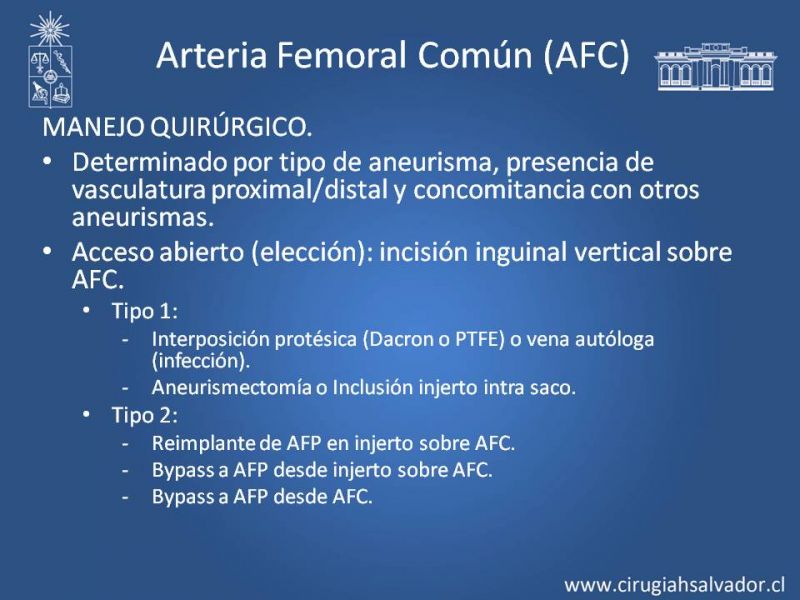 Arteria Femoral Común (AFC)

MANEJO QUIRÚRGICO.

• Determinado por tipo de aneurisma, presencia de vasculatura proximal/distal y concomitancia con otros aneurismas.
• Acceso abierto (elección): incisión inguinal vertical sobre AFC.
  • Tipo 1:
    - Interposición protésica (Dacron o PTFE) o vena autóloga (infección).
    - Aneurismectomía o Inclusión injerto intra saco.
  • Tipo 2:
    - Reimplante de AFP en injerto sobre AFC.
    - Bypass a AFP desde injerto sobre AFC.
    - Bypass a AFP desde AFC.

www.cirugiahsalvador.cl